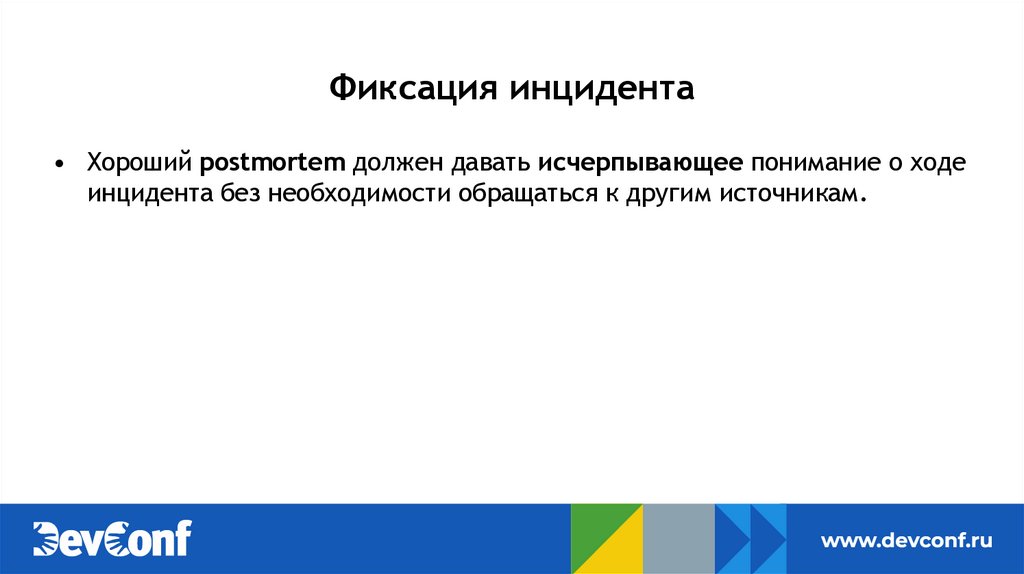 Фиксация инцидента

• Хороший postmortem должен давать исчерпывающее понимание о ходе инцидента без необходимости обращаться к другим источникам.

DevConf

www.devconf.ru